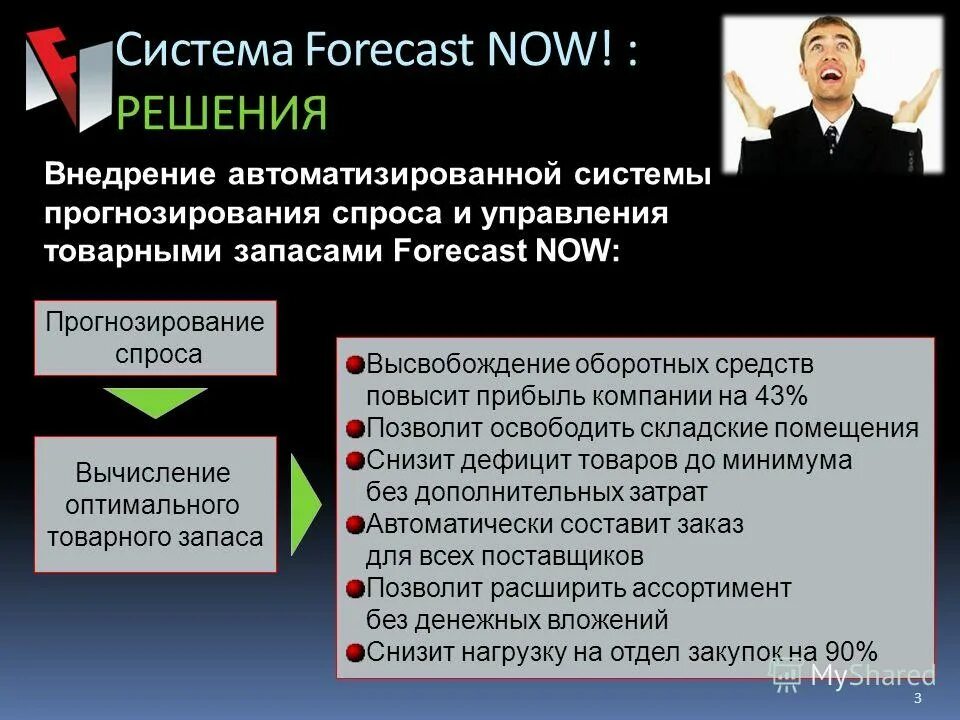 Система Forecast NOW! : РЕШЕНИЯ

Внедрение автоматизированной системы прогнозирования спроса и управления товарными запасами Forecast NOW:

Прогнозирование спроса

Вычисление оптимального товарного запаса

Высвобождение оборотных средств повысит прибыль компании на 43%
Позволит освободить складские помещения
Снизит дефицит товаров до минимума без дополнительных затрат
Автоматически составит заказ для всех поставщиков
Позволит расширить ассортимент без денежных вложений
Снизит нагрузку на отдел закупок на 90%

MyShared

3